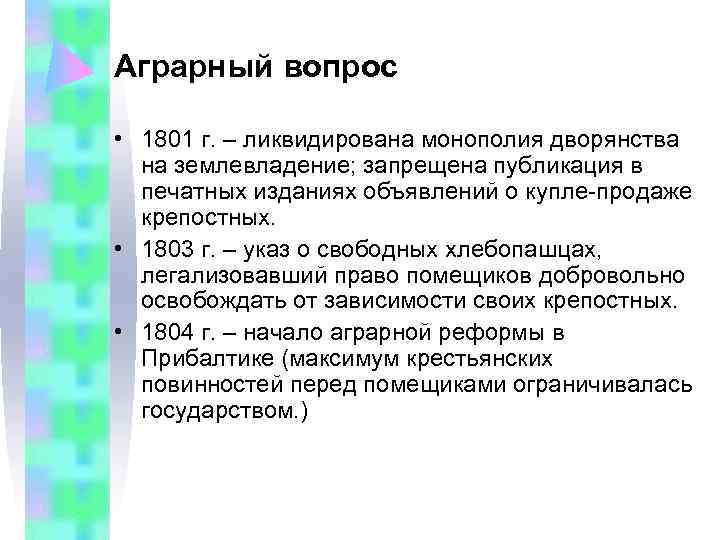 Аграрный вопрос

• 1801 г. – ликвидирована монополия дворянства на землевладение; запрещена публикация в печатных изданиях объявлений о купле-продаже крепостных.
• 1803 г. – указ о свободных хлебопашцах, легализовавший право помещиков добровольно освобождать от зависимости своих крепостных.
• 1804 г. – начало аграрной реформы в Прибалтике (максимум крестьянских повинностей перед помещиками ограничивалась государством.)